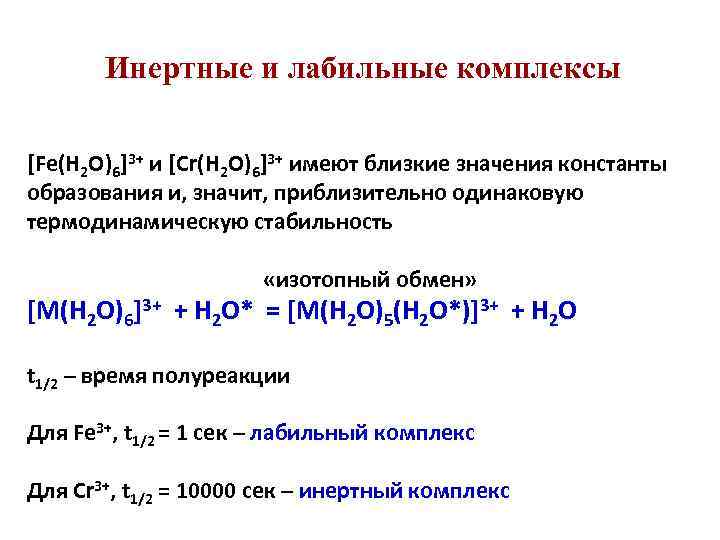 Инертные и лабильные комплексы

$[Fe(H_2O)_6]^{3+}$ и $[Cr(H_2O)_6]^{3+}$ имеют близкие значения константы образования и, значит, приблизительно одинаковую термодинамическую стабильность

«изотопный обмен»

$[M(H_2O)_6]^{3+} + H_2O^* = [M(H_2O)_5(H_2O^*)]^{3+} + H_2O$

$t_{1/2}$ – время полуреакции

Для $Fe^{3+}$, $t_{1/2}$ = 1 сек – лабильный комплекс

Для $Cr^{3+}$, $t_{1/2}$ = 10000 сек – инертный комплекс